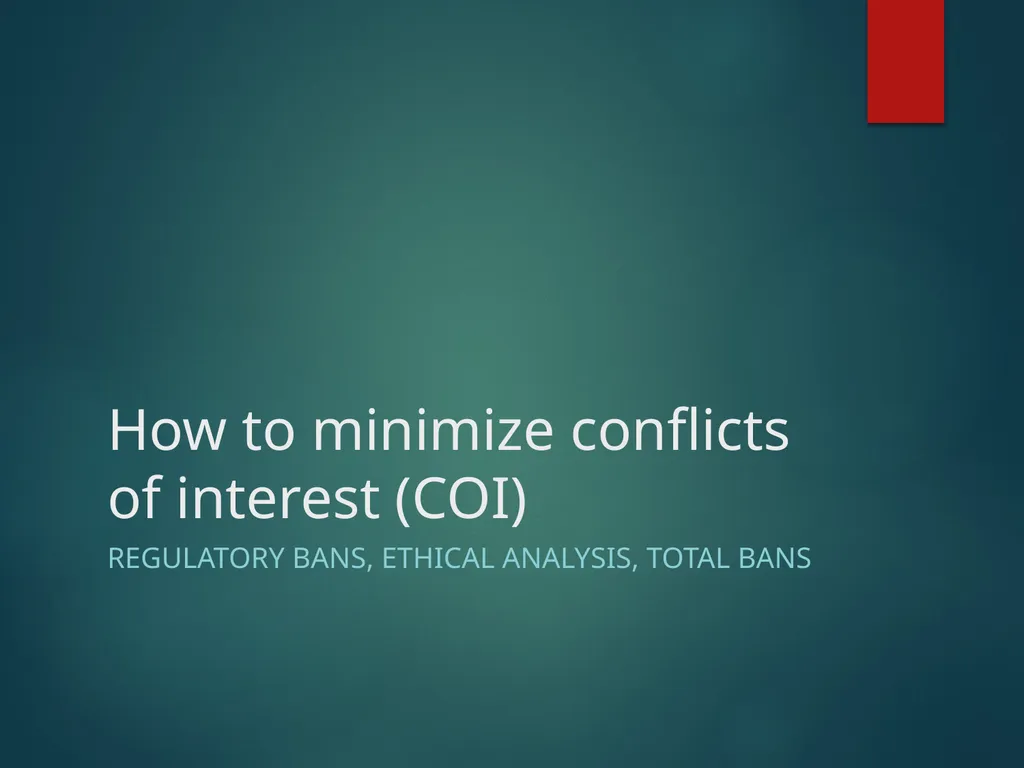 How to minimize conflicts of interest (COI)

REGULATORY BANS, ETHICAL ANALYSIS, TOTAL BANS